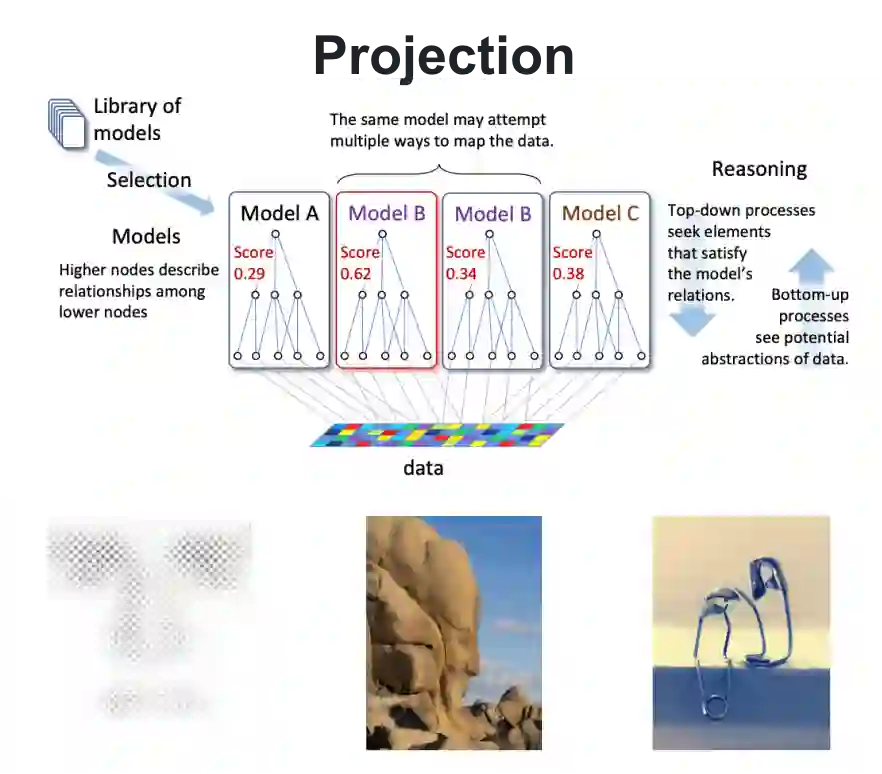 Projection

Library of models

Selection

Models

Higher nodes describe relationships among lower nodes

The same model may attempt multiple ways to map the data.

Model A
Score
0.29

Model B
Score
0.62

Model B
Score
0.34

Model C
Score
0.38

Reasoning

Top-down processes seek elements that satisfy the model's relations.

Bottom-up processes see potential abstractions of data.

data